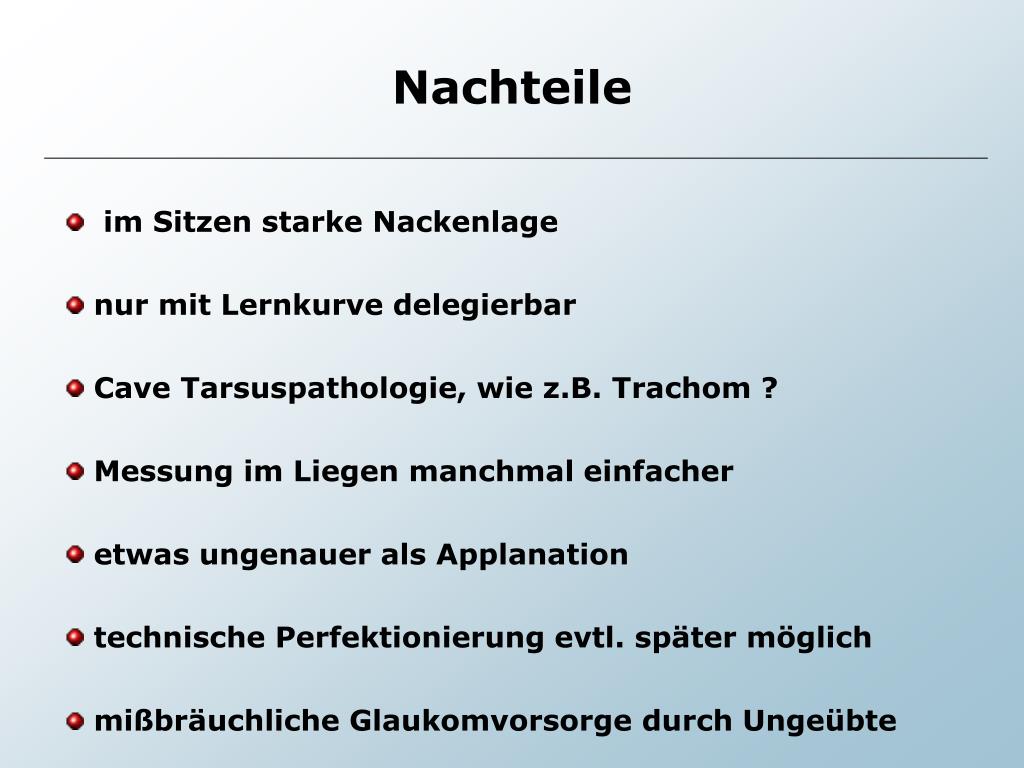 Nachteile

im Sitzen starke Nackenlage

nur mit Lernkurve delegierbar

Cave Tarsuspathologie, wie z.B. Trachom ?

Messung im Liegen manchmal einfacher

etwas ungenauer als Applanation

technische Perfektionierung evtl. später möglich

mißbräuchliche Glaukomvorsorge durch Ungeübte